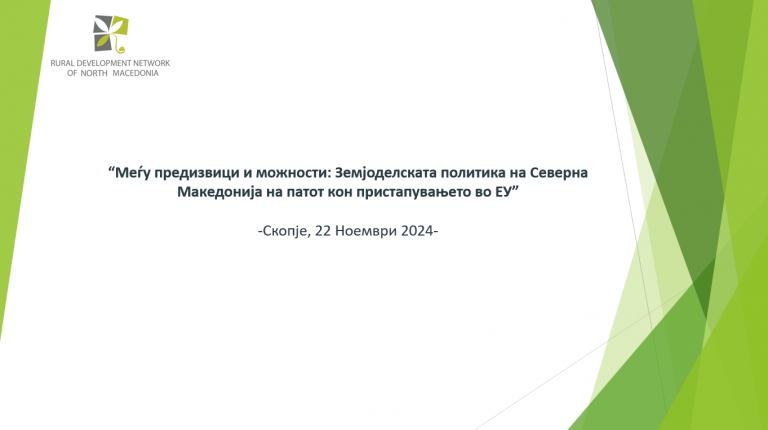 RURAL DEVELOPMENT NETWORK
OF NORTH MACEDONIA

“Меѓу предизвици и можности: Земјоделската политика на Северна Македонија на патот кон пристапувањето во ЕУ”

-Скопје, 22 Ноември 2024-